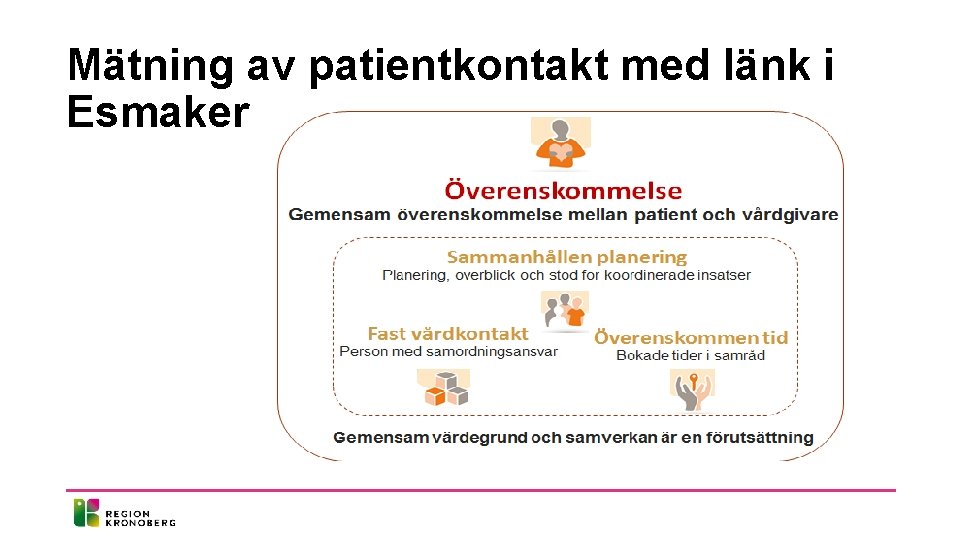 Mätning av patientkontakt med länk i Esmaker

Överenskommelse
Gemensam överenskommelse mellan patient och vårdgivare

Sammanhållen planering
Planering, overblick och stod for koordinerade insatser

Fast vårdkontakt
Person med samordningsansvar

Överenskommen tid
Bokade tider i samråd

Gemensam värdegrund och samverkan är en förutsättning

REGION KRONOBERG